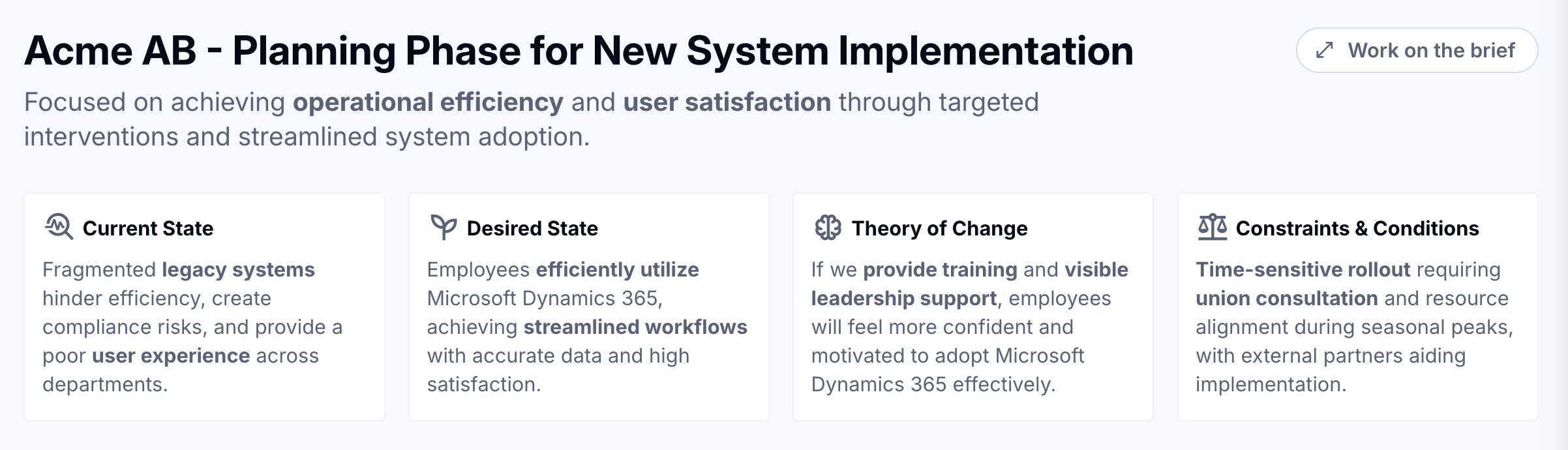 Acme AB - Planning Phase for New System Implementation

Work on the brief

Focused on achieving operational efficiency and user satisfaction through targeted interventions and streamlined system adoption.

Current State

Fragmented legacy systems hinder efficiency, create compliance risks, and provide a poor user experience across departments.

Desired State

Employees efficiently utilize Microsoft Dynamics 365, achieving streamlined workflows with accurate data and high satisfaction.

Theory of Change

If we provide training and visible leadership support, employees will feel more confident and motivated to adopt Microsoft Dynamics 365 effectively.

Constraints & Conditions

Time-sensitive rollout requiring union consultation and resource alignment during seasonal peaks, with external partners aiding implementation.